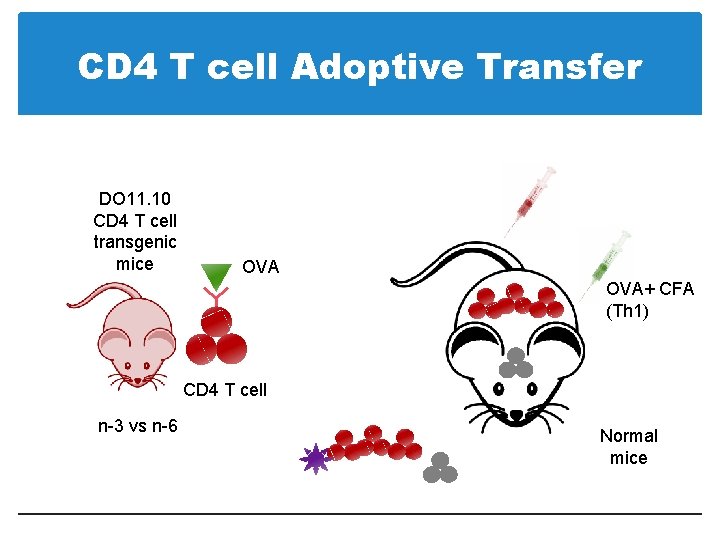 CD4 T cell Adoptive Transfer

DO11.10
CD4 T cell
transgenic
mice

OVA

CD4 T cell

n-3 vs n-6

OVA+ CFA
(Th1)

Normal
mice